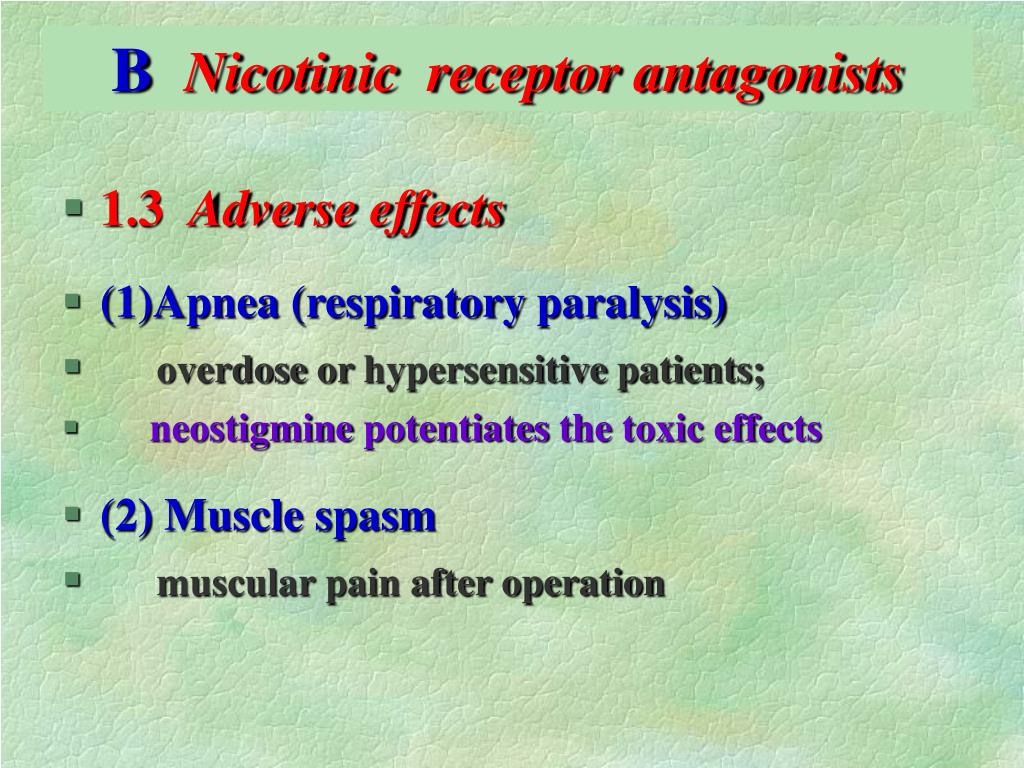 B Nicotinic receptor antagonists

§ 1.3 Adverse effects

§ (1)Apnea (respiratory paralysis)

§ overdose or hypersensitive patients;

§ neostigmine potentiates the toxic effects

§ (2) Muscle spasm

§ muscular pain after operation